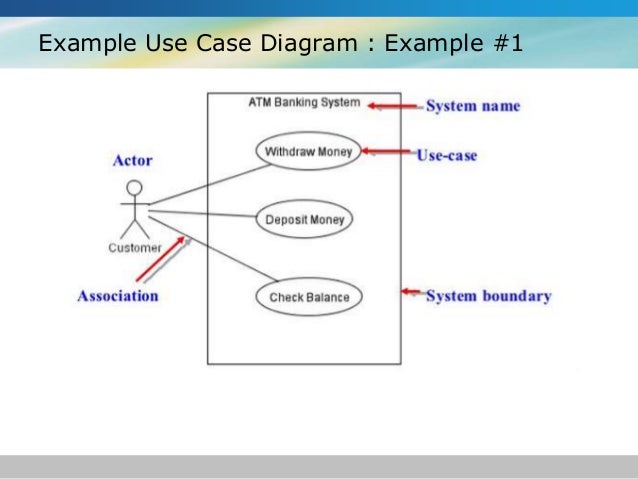 Example Use Case Diagram : Example #1

ATM Banking System

System name

Actor

Withdraw Money

Use-case

Deposit Money

Customer

Association

Check Balance

System boundary